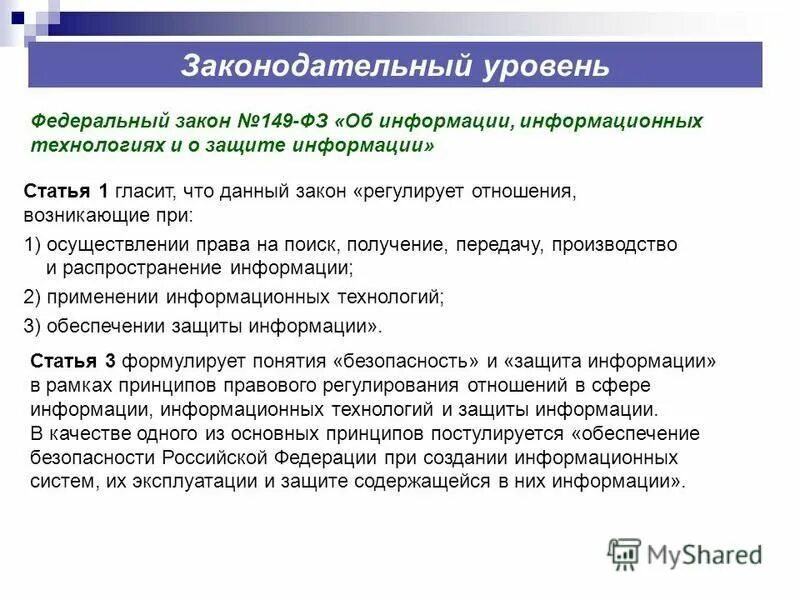 Законодательный уровень

Федеральный закон №149-ФЗ «Об информации, информационных технологиях и о защите информации»

Статья 1 гласит, что данный закон «регулирует отношения, возникающие при:

1) осуществлении права на поиск, получение, передачу, производство и распространение информации;

2) применении информационных технологий;

3) обеспечении защиты информации».

Статья 3 формулирует понятия «безопасность» и «защита информации» в рамках принципов правового регулирования отношений в сфере информации, информационных технологий и защиты информации.
В качестве одного из основных принципов постулируется «обеспечение безопасности Российской Федерации при создании информационных систем, их эксплуатации и защите содержащейся в них информации».

MyShared